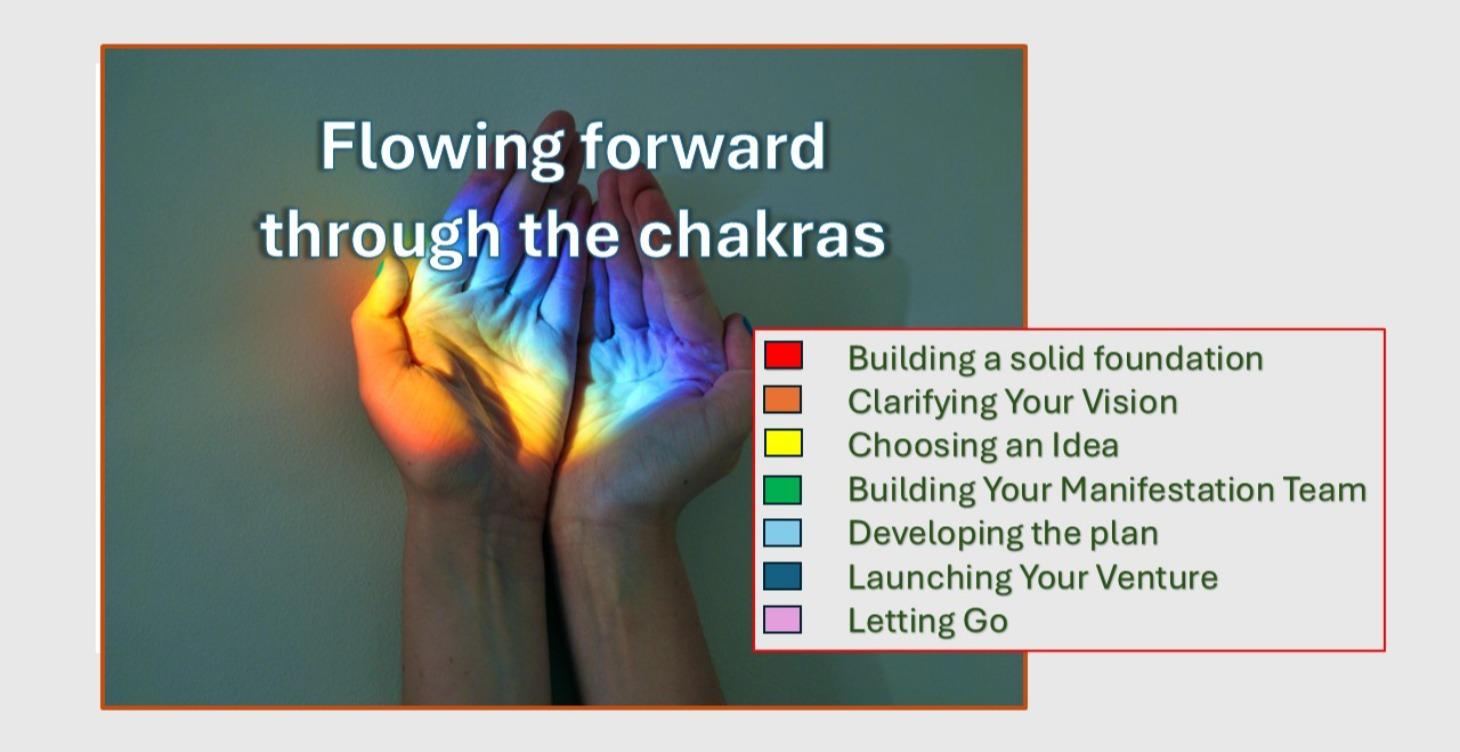 Flowing forward through the chakras

Building a solid foundation
Clarifying Your Vision
Choosing an Idea
Building Your Manifestation Team
Developing the plan
Launching Your Venture
Letting Go